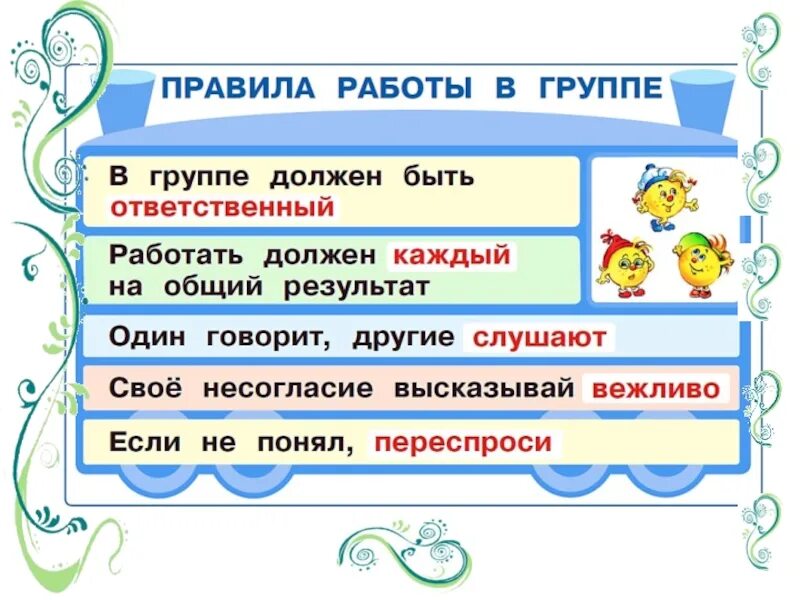 ПРАВИЛА РАБОТЫ В ГРУППЕ

В группе должен быть ответственный

Работать должен каждый на общий результат

Один говорит, другие слушают

Своё несогласие высказывай вежливо

Если не понял, переспроси